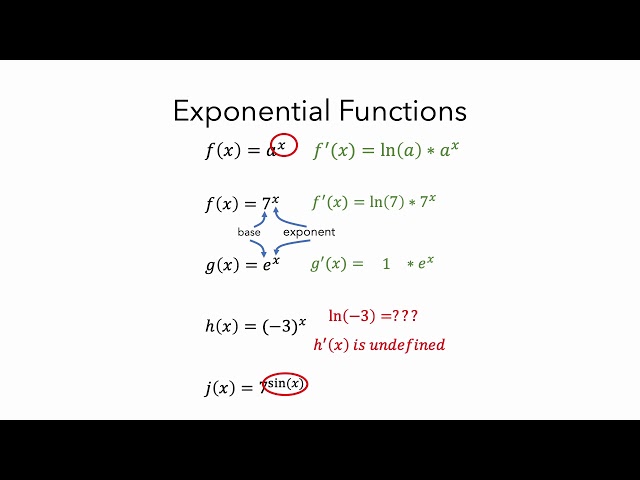 Exponential Functions

$f(x) = a^x$ $f'(x) = \ln(a) * a^x$

$f(x) = 7^x$ $f'(x) = \ln(7) * 7^x$

base exponent

$g(x) = e^x$ $g'(x) = 1 * e^x$

$h(x) = (-3)^x$ $\ln(-3) = ???$

$h'(x)$ is undefined

$j(x) = 7^{\sin(x)}$